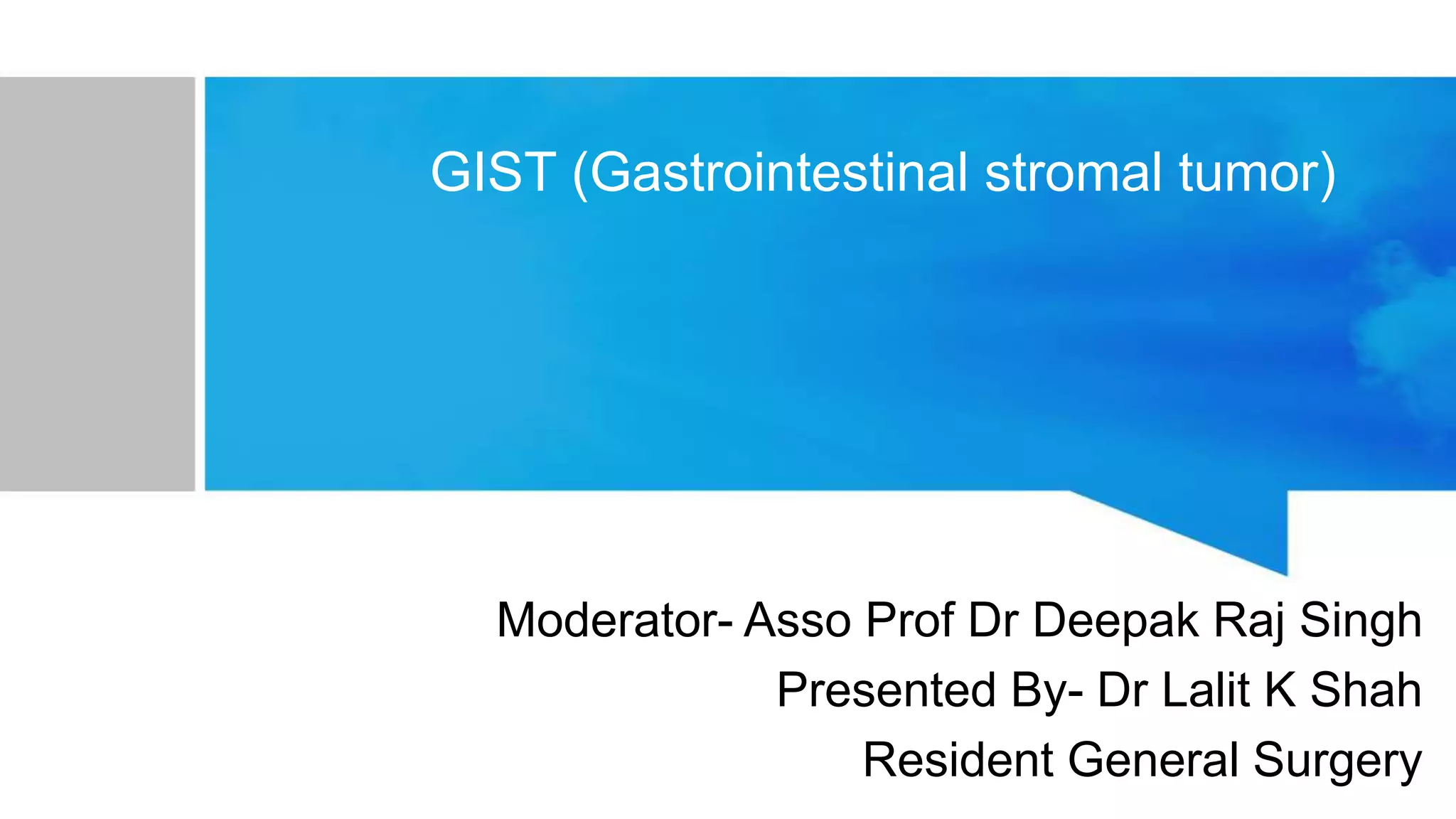 GIST (Gastrointestinal stromal tumor)

Moderator- Asso Prof Dr Deepak Raj Singh
Presented By- Dr Lalit K Shah
Resident General Surgery